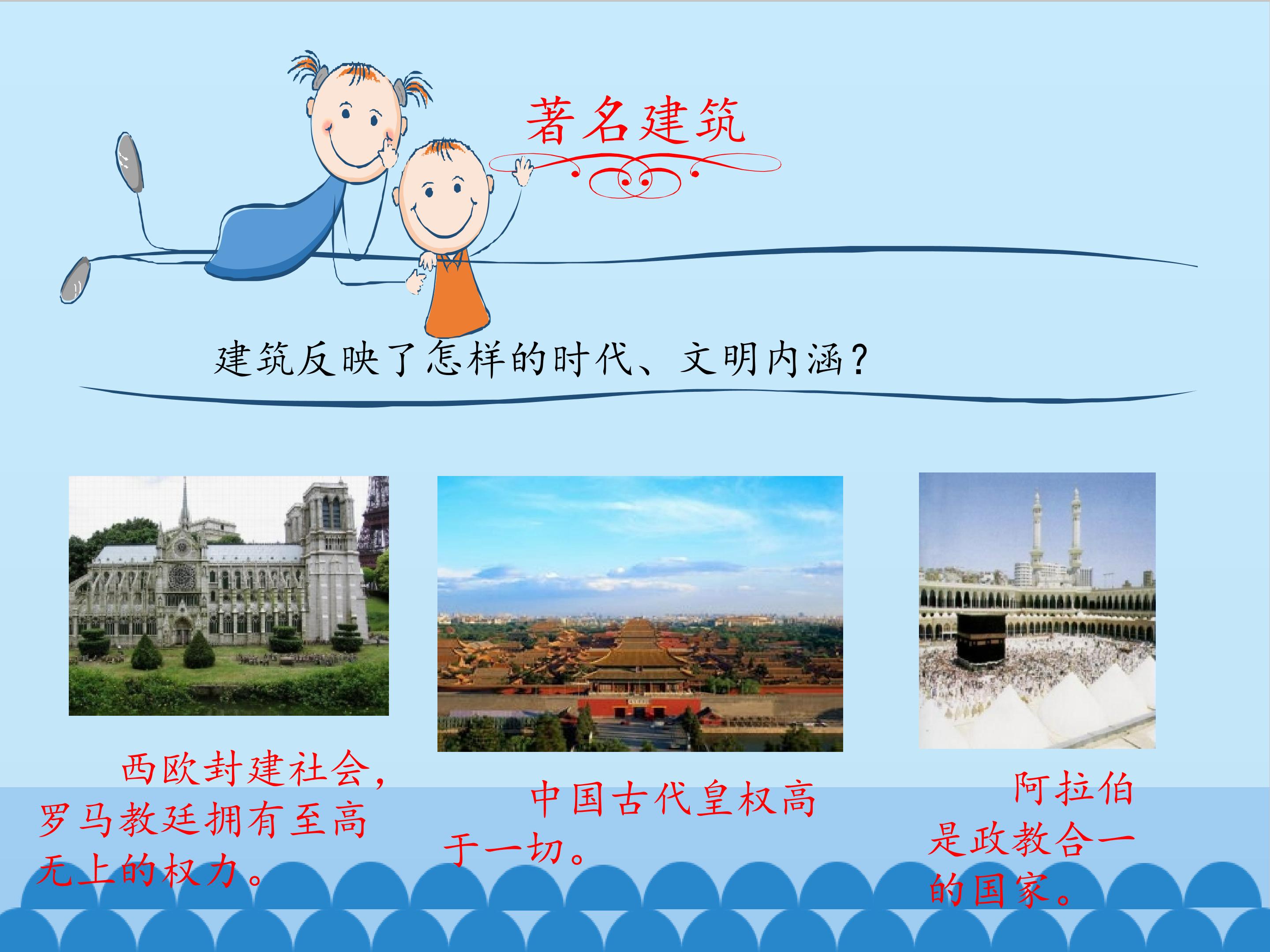 著名建筑

建筑反映了怎样的时代、文明内涵？

西欧封建社会，罗马教廷拥有至高无上的权力。

中国古代皇权高于一切。

阿拉伯是政教合一的国家。